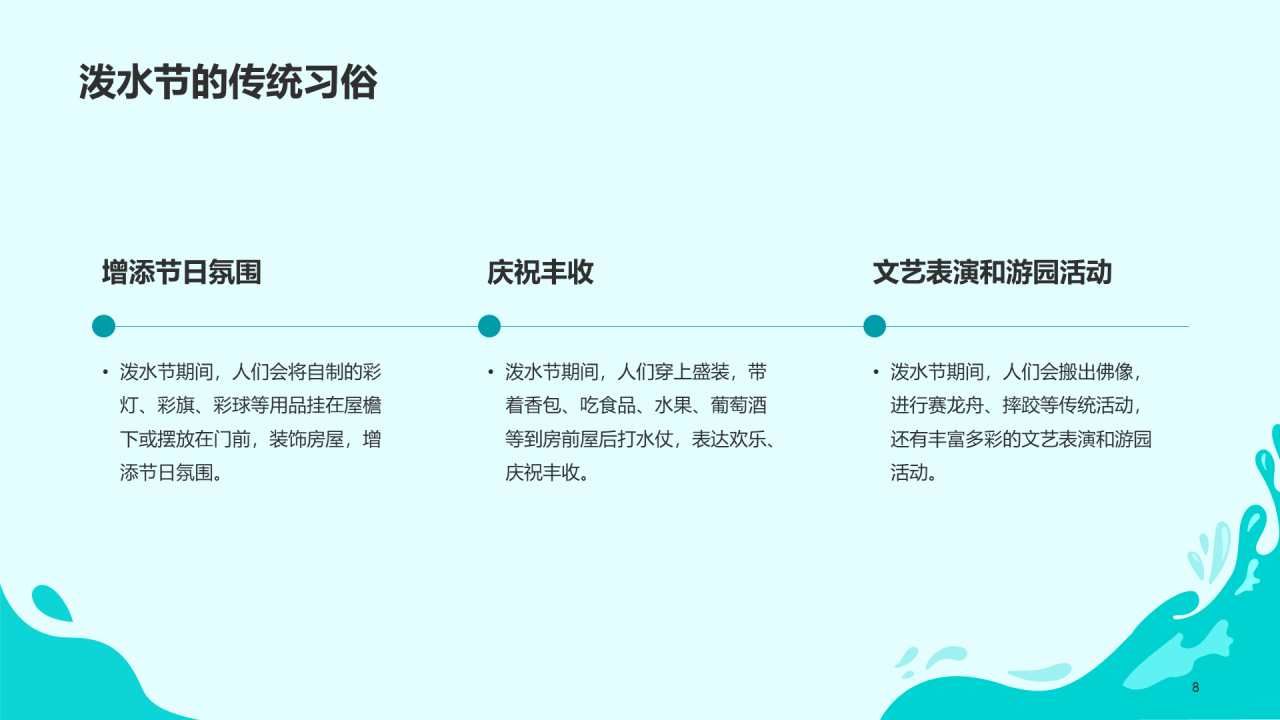 泼水节的传统习俗

增添节日氛围

• 泼水节期间，人们会将自制的彩灯、彩旗、彩球等用品挂在屋檐下或摆放在门前，装饰房屋，增添节日氛围。

庆祝丰收

• 泼水节期间，人们穿上盛装，带着香包、吃食品、水果、葡萄酒等到房前屋后打水仗，表达欢乐、庆祝丰收。

文艺表演和游园活动

• 泼水节期间，人们会搬出佛像，进行赛龙舟、摔跤等传统活动，还有丰富多彩的文艺表演和游园活动。

8